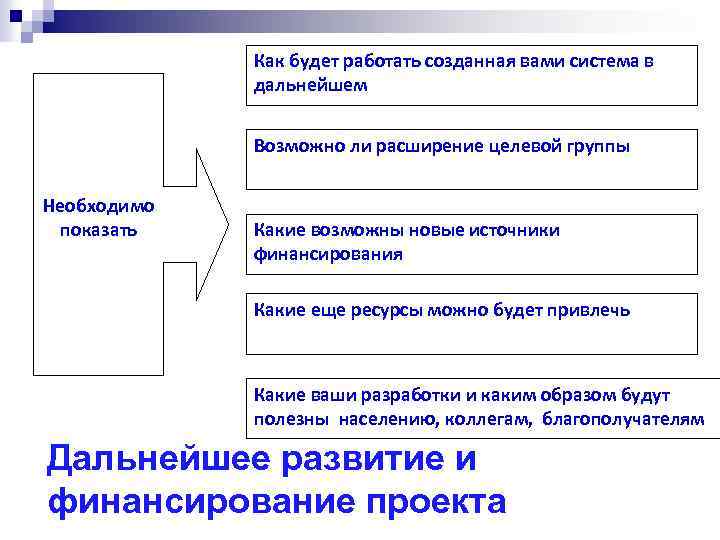 Необходимо показать

Как будет работать созданная вами система в дальнейшем

Возможно ли расширение целевой группы

Какие возможны новые источники финансирования

Какие еще ресурсы можно будет привлечь

Какие ваши разработки и каким образом будут полезны населению, коллегам, благополучателям

Дальнейшее развитие и финансирование проекта